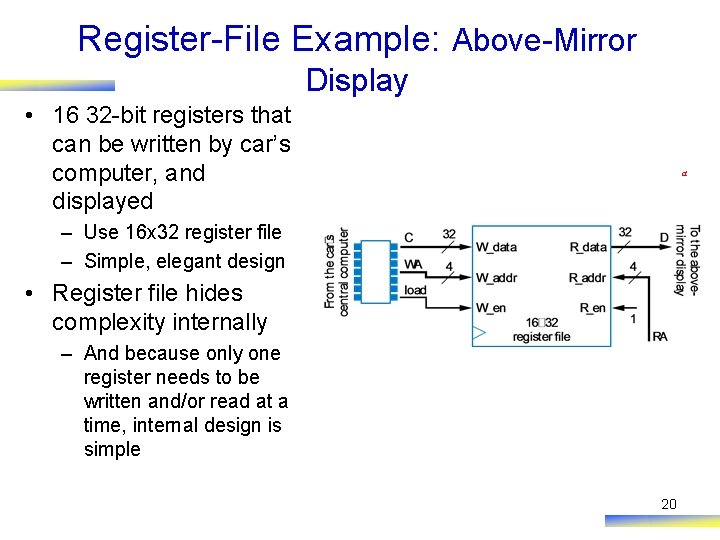 Register-File Example: Above-Mirror Display

• 16 32-bit registers that can be written by car's computer, and displayed
– Use 16x32 register file
– Simple, elegant design
• Register file hides complexity internally
– And because only one register needs to be written and/or read at a time, internal design is simple

a

From the car's central computer

C
32
WA
4
load
W_data
W_addr
W_en
R_data
R_addr
R_en
16□32 register file
32
D
4
1
RA
To the above-mirror display

20